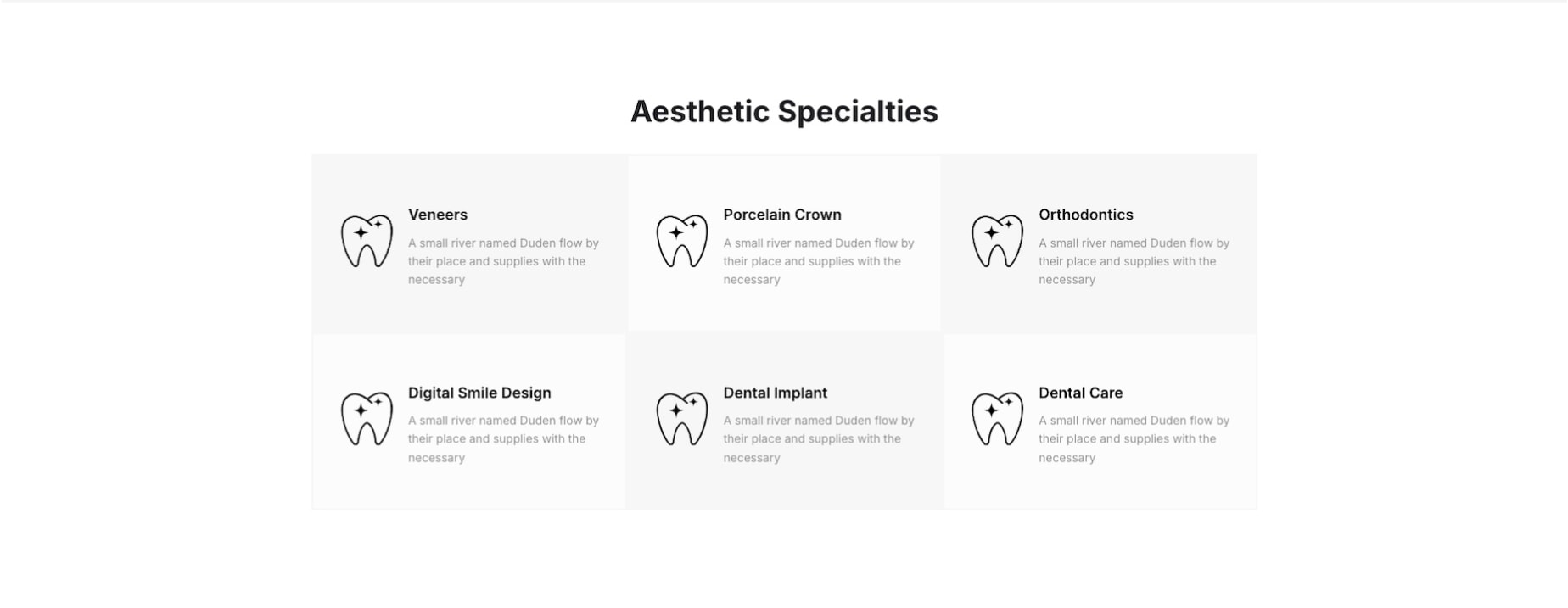 Aesthetic Specialties

Veneers

A small river named Duden flow by their place and supplies with the necessary

Porcelain Crown

A small river named Duden flow by their place and supplies with the necessary

Orthodontics

A small river named Duden flow by their place and supplies with the necessary

Digital Smile Design

A small river named Duden flow by their place and supplies with the necessary

Dental Implant

A small river named Duden flow by their place and supplies with the necessary

Dental Care

A small river named Duden flow by their place and supplies with the necessary